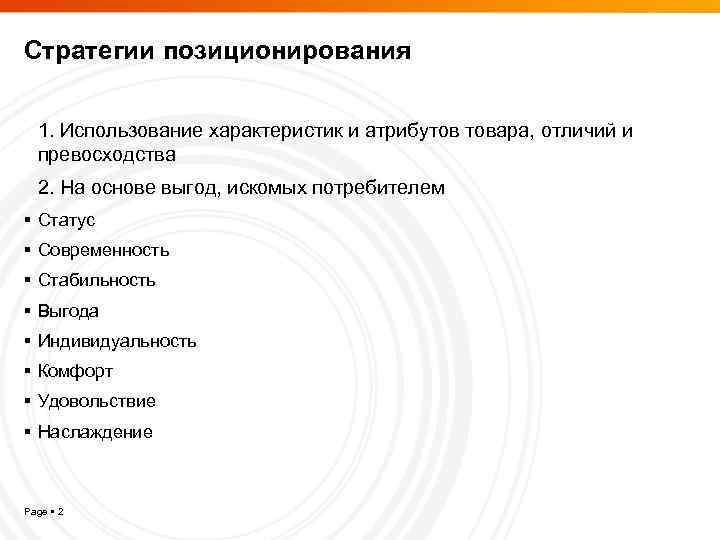 Стратегии позиционирования

1. Использование характеристик и атрибутов товара, отличий и превосходства

2. На основе выгод, искомых потребителем

▪ Статус
▪ Современность
▪ Стабильность
▪ Выгода
▪ Индивидуальность
▪ Комфорт
▪ Удовольствие
▪ Наслаждение

Page ▪ 2